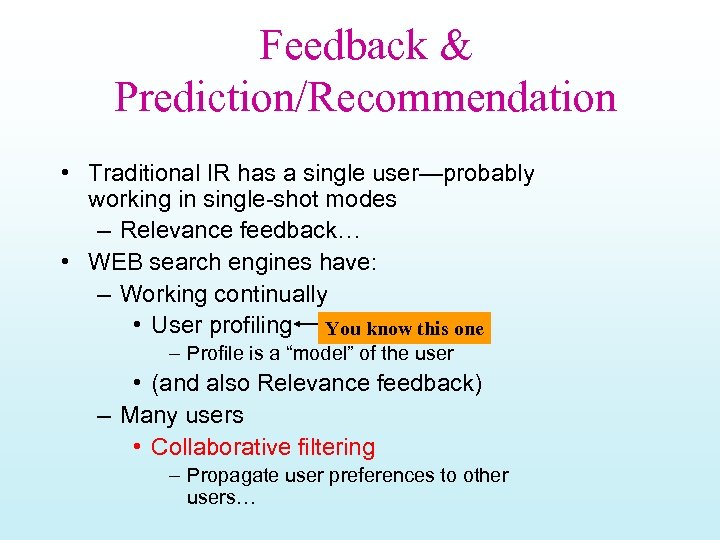 Feedback & Prediction/Recommendation

• Traditional IR has a single user—probably working in single-shot modes
  – Relevance feedback…
• WEB search engines have:
  – Working continually
    • User profiling
      You know this one
      – Profile is a “model” of the user
    • (and also Relevance feedback)
  – Many users
    • Collaborative filtering
      – Propagate user preferences to other users…